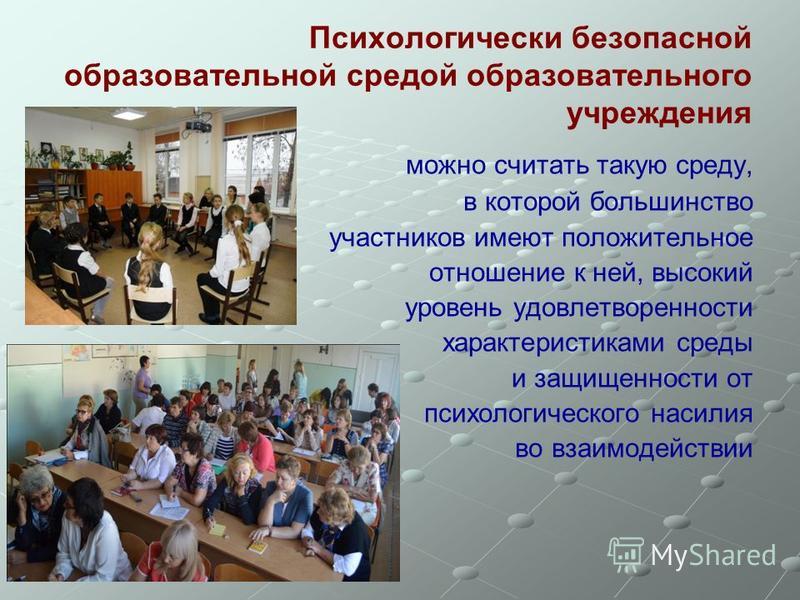 Психологически безопасной образовательной средой образовательного учреждения

можно считать такую среду, в которой большинство участников имеют положительное отношение к ней, высокий уровень удовлетворенности характеристиками среды и защищенности от психологического насилия во взаимодействии

MyShared